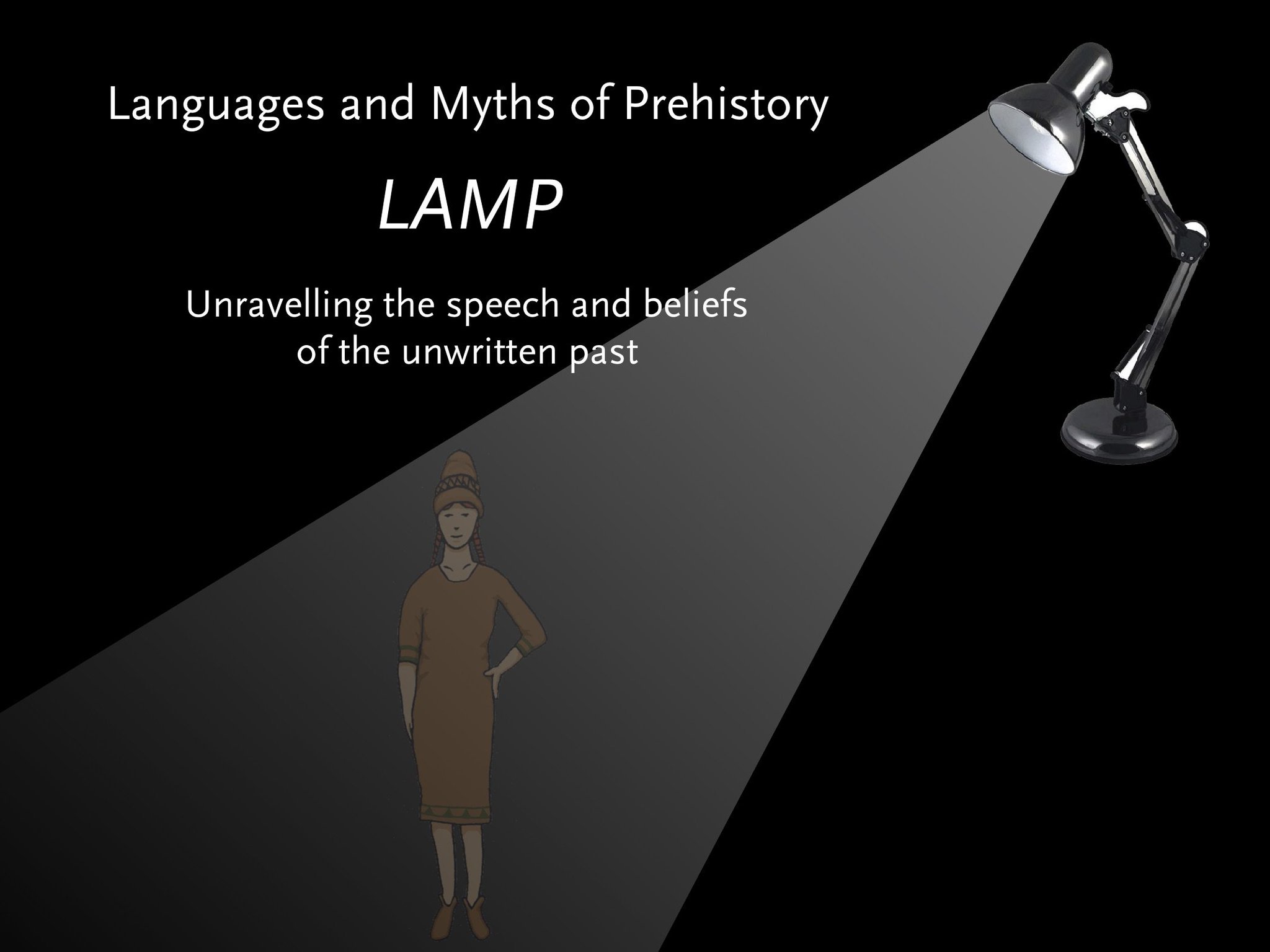 Languages and Myths of Prehistory

LAMP

Unravelling the speech and beliefs of the unwritten past